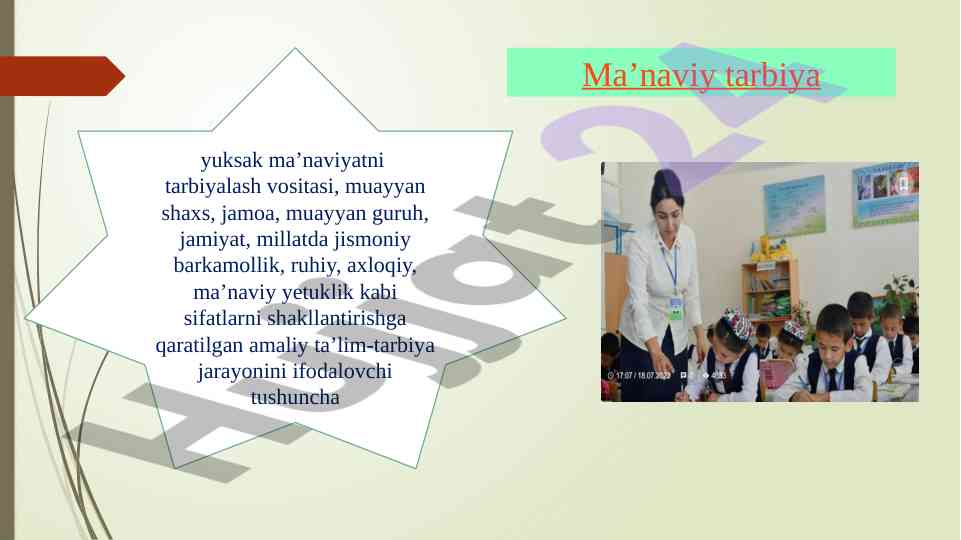 Ma’naviy tarbiya

yuksak ma’naviyatni tarbiyalash vositasi, muayyan shaxs, jamoa, muayyan guruh, jamiyat, millatda jismoniy barkamollik, ruhiy, axloqiy, ma’naviy yetuklik kabi sifatlarni shakllantirishga qaratilgan amaliy ta’lim-tarbiya jarayonini ifodalovchi tushuncha

Hujjat24

17:07 / 18.07.2023